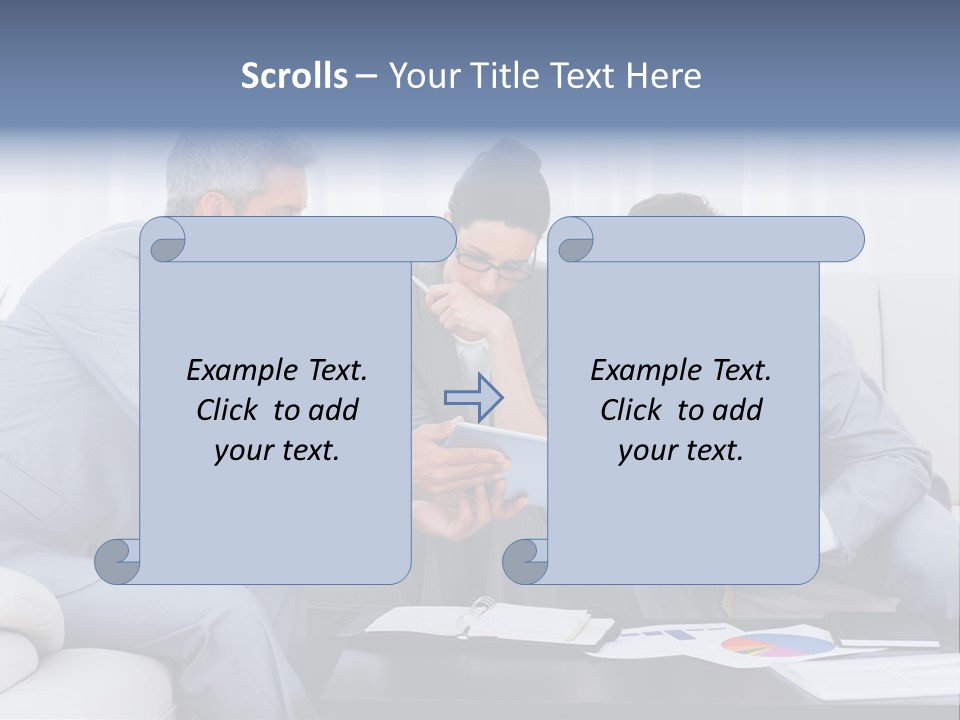 Scrolls – Your Title Text Here

Example Text. Click to add your text.

Example Text. Click to add your text.